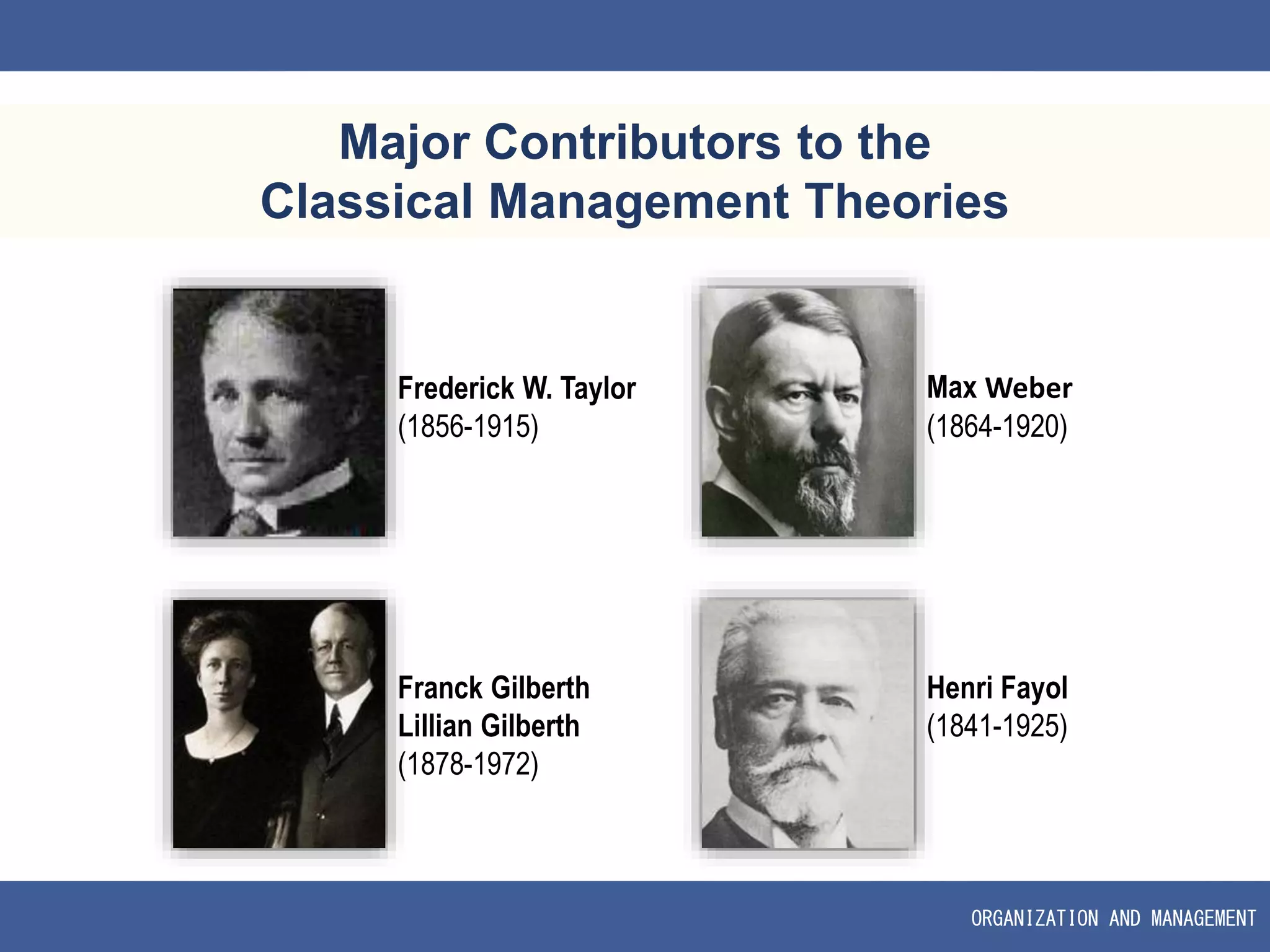 Major Contributors to the Classical Management Theories

Frederick W. Taylor
(1856-1915)

Max Weber
(1864-1920)

Franck Gilberth
Lillian Gilberth
(1878-1972)

Henri Fayol
(1841-1925)

ORGANIZATION AND MANAGEMENT